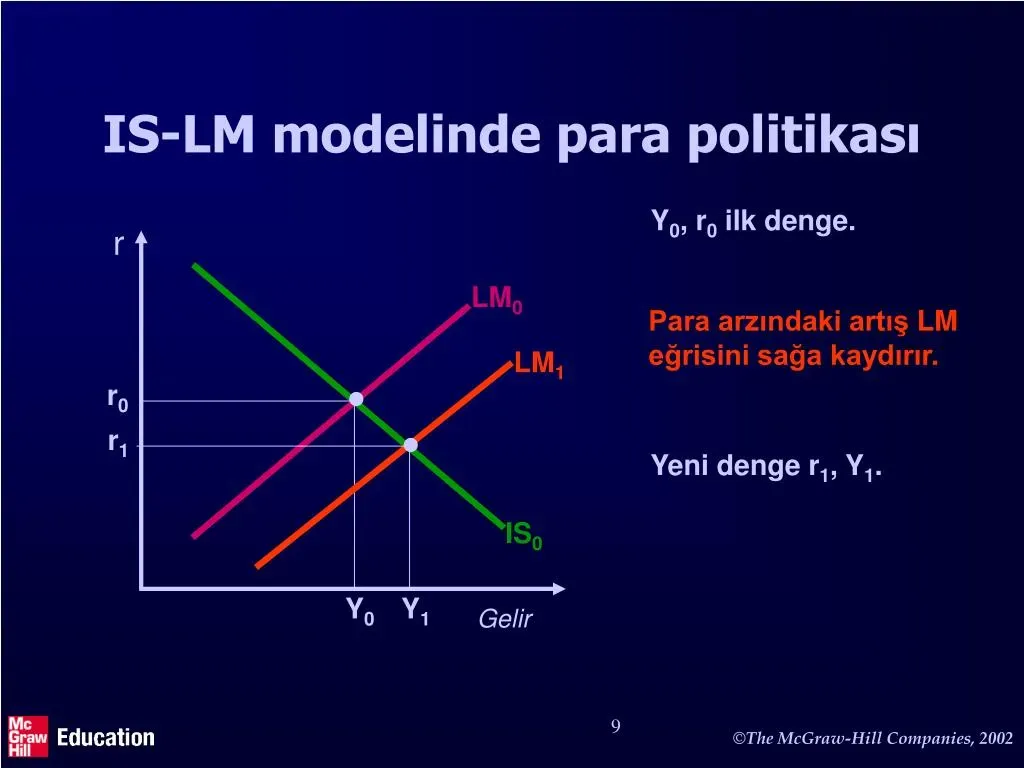 IS-LM modelinde para politikası

r

$LM_0$

$LM_1$

$r_0$

$r_1$

$IS_0$

$Y_0$ $Y_1$ Gelir

$Y_0$, $r_0$ ilk denge.

Para arzındaki artış LM eğrisini sağa kaydırır.

Yeni denge $r_1$, $Y_1$.

Mc Graw Hill Education

9

©The McGraw-Hill Companies, 2002